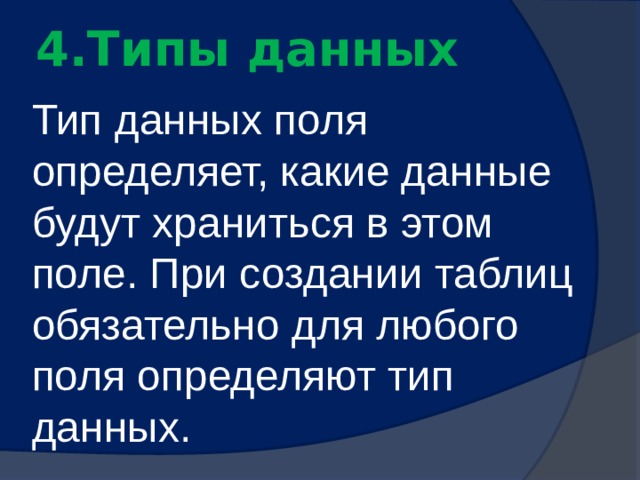 4.Типы данных

Тип данных поля определяет, какие данные будут храниться в этом поле. При создании таблиц обязательно для любого поля определяют тип данных.